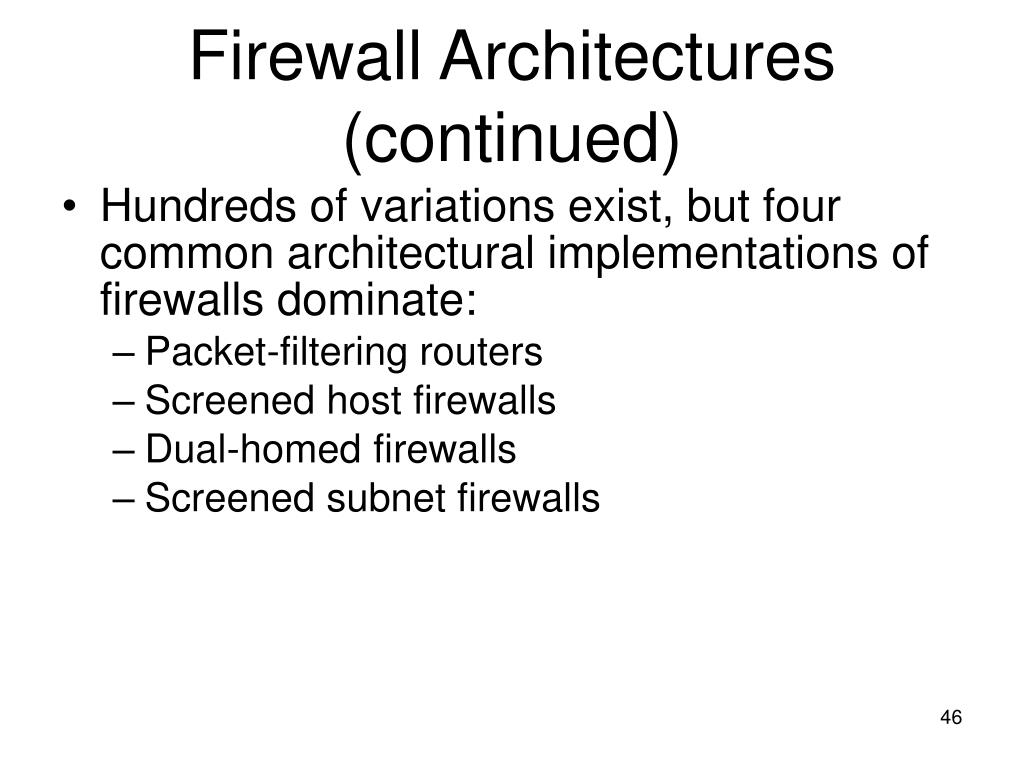 Firewall Architectures (continued)

• Hundreds of variations exist, but four common architectural implementations of firewalls dominate:
– Packet-filtering routers
– Screened host firewalls
– Dual-homed firewalls
– Screened subnet firewalls

46